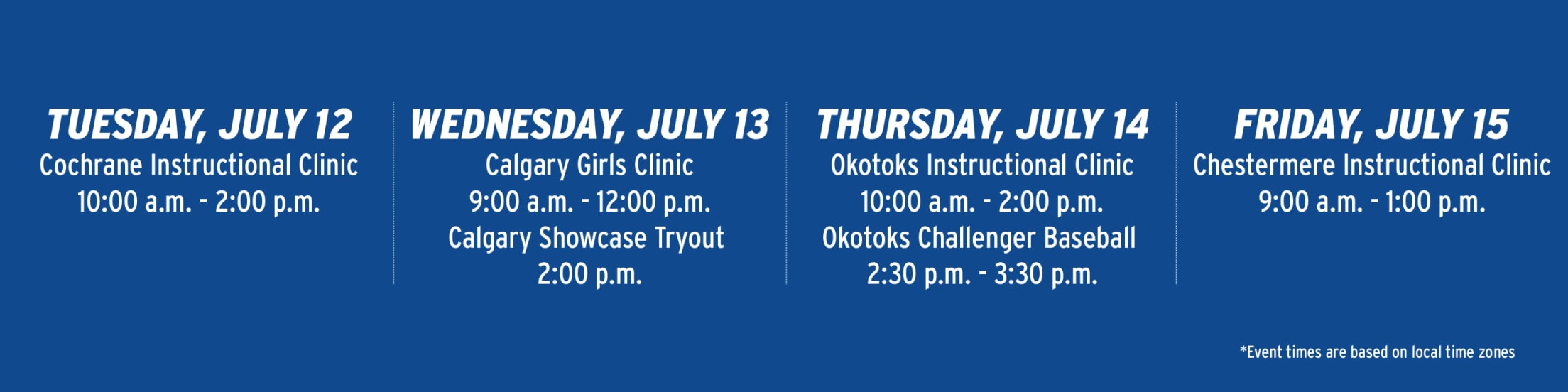 TUESDAY, JULY 12
Cochrane Instructional Clinic
10:00 a.m. - 2:00 p.m.

WEDNESDAY, JULY 13
Calgary Girls Clinic
9:00 a.m. - 12:00 p.m.
Calgary Showcase Tryout
2:00 p.m.

THURSDAY, JULY 14
Okotoks Instructional Clinic
10:00 a.m. - 2:00 p.m.
Okotoks Challenger Baseball
2:30 p.m. - 3:30 p.m.

FRIDAY, JULY 15
Chestermere Instructional Clinic
9:00 a.m. - 1:00 p.m.

*Event times are based on local time zones